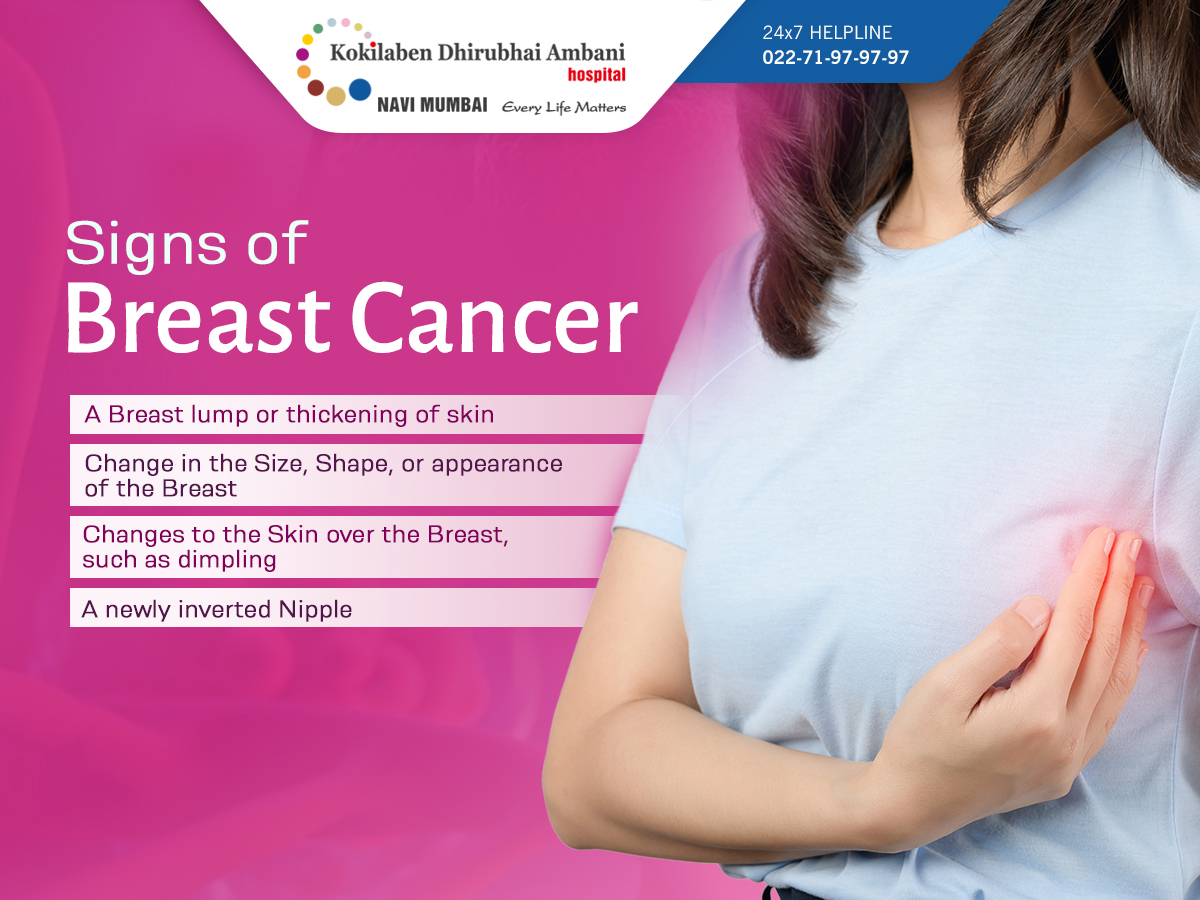 Kokilaben Dhirubhai Ambani hospital
NAVI MUMBAI Every Life Matters

24x7 HELPLINE
022-71-97-97-97

Signs of
Breast Cancer

A Breast lump or thickening of skin

Change in the Size, Shape, or appearance of the Breast

Changes to the Skin over the Breast, such as dimpling

A newly inverted Nipple